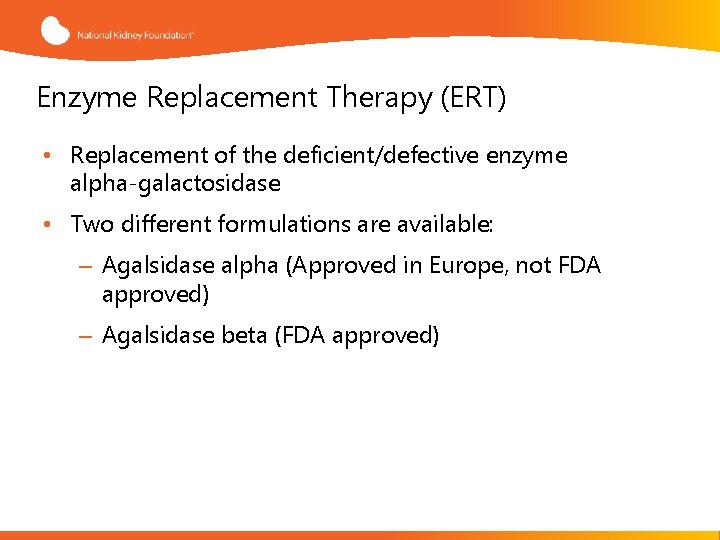 National Kidney Foundation™

Enzyme Replacement Therapy (ERT)

• Replacement of the deficient/defective enzyme alpha-galactosidase

• Two different formulations are available:

– Agalsidase alpha (Approved in Europe, not FDA approved)

– Agalsidase beta (FDA approved)